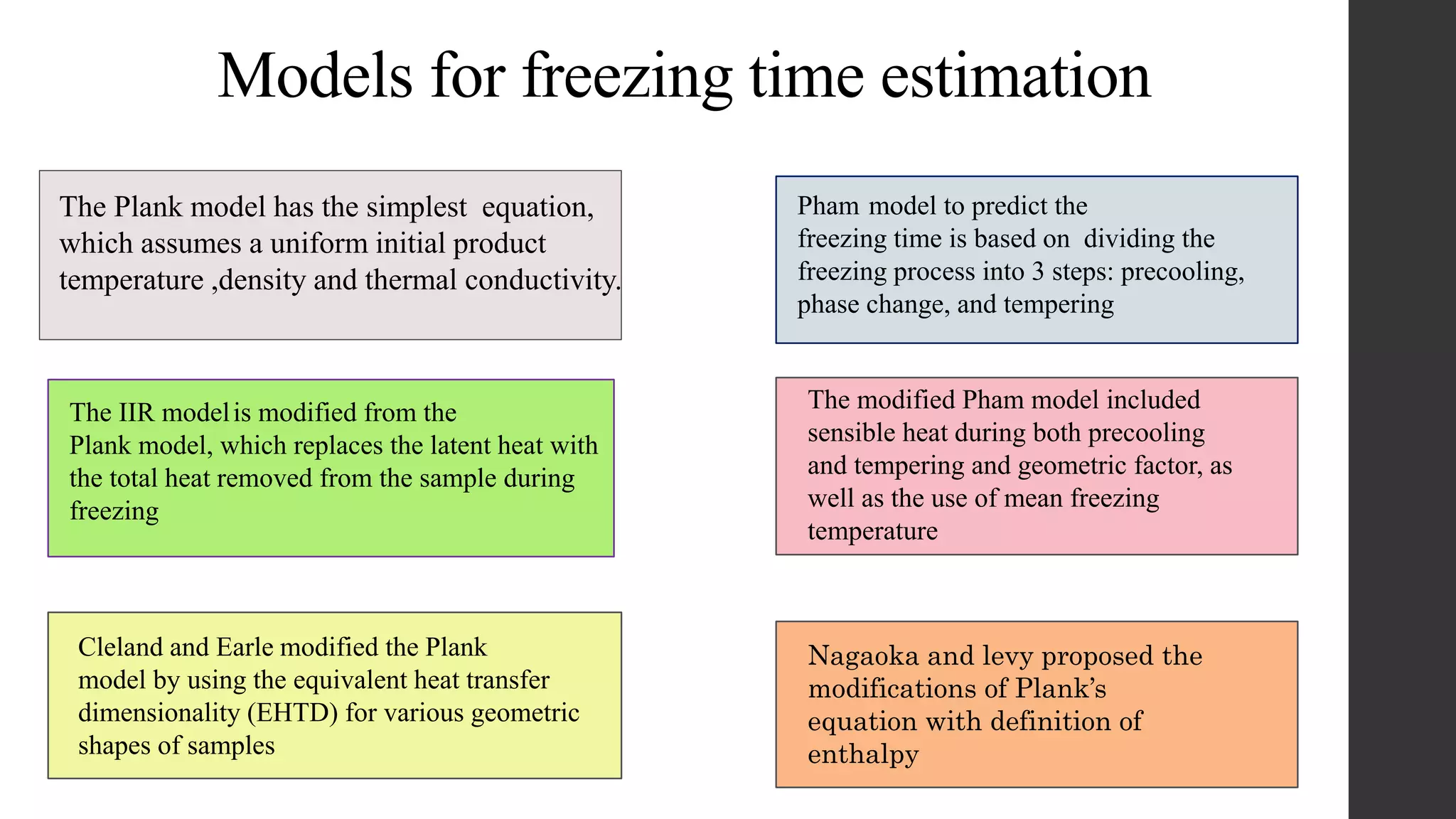 Models for freezing time estimation

The Plank model has the simplest equation, which assumes a uniform initial product temperature ,density and thermal conductivity.

The IIR model is modified from the Plank model, which replaces the latent heat with the total heat removed from the sample during freezing

Cleland and Earle modified the Plank model by using the equivalent heat transfer dimensionality (EHTD) for various geometric shapes of samples

Pham model to predict the freezing time is based on dividing the freezing process into 3 steps: precooling, phase change, and tempering

The modified Pham model included sensible heat during both precooling and tempering and geometric factor, as well as the use of mean freezing temperature

Nagaoka and levy proposed the modifications of Plank's equation with definition of enthalpy